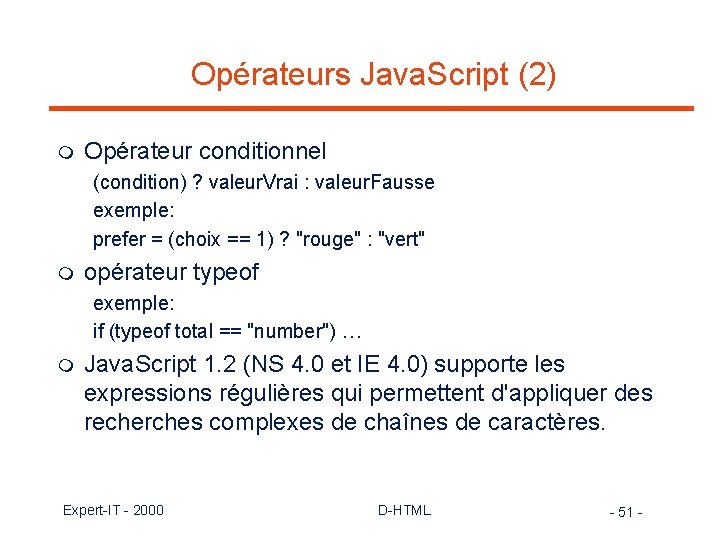 Opérateurs JavaScript (2)

Opérateur conditionnel

(condition) ? valeurVrai : valeurFausse
exemple:
prefer = (choix == 1) ? "rouge" : "vert"

opérateur typeof

exemple:
if (typeof total == "number") …

JavaScript 1.2 (NS 4.0 et IE 4.0) supporte les expressions régulières qui permettent d'appliquer des recherches complexes de chaînes de caractères.

Expert-IT - 2000

D-HTML

- 51 -